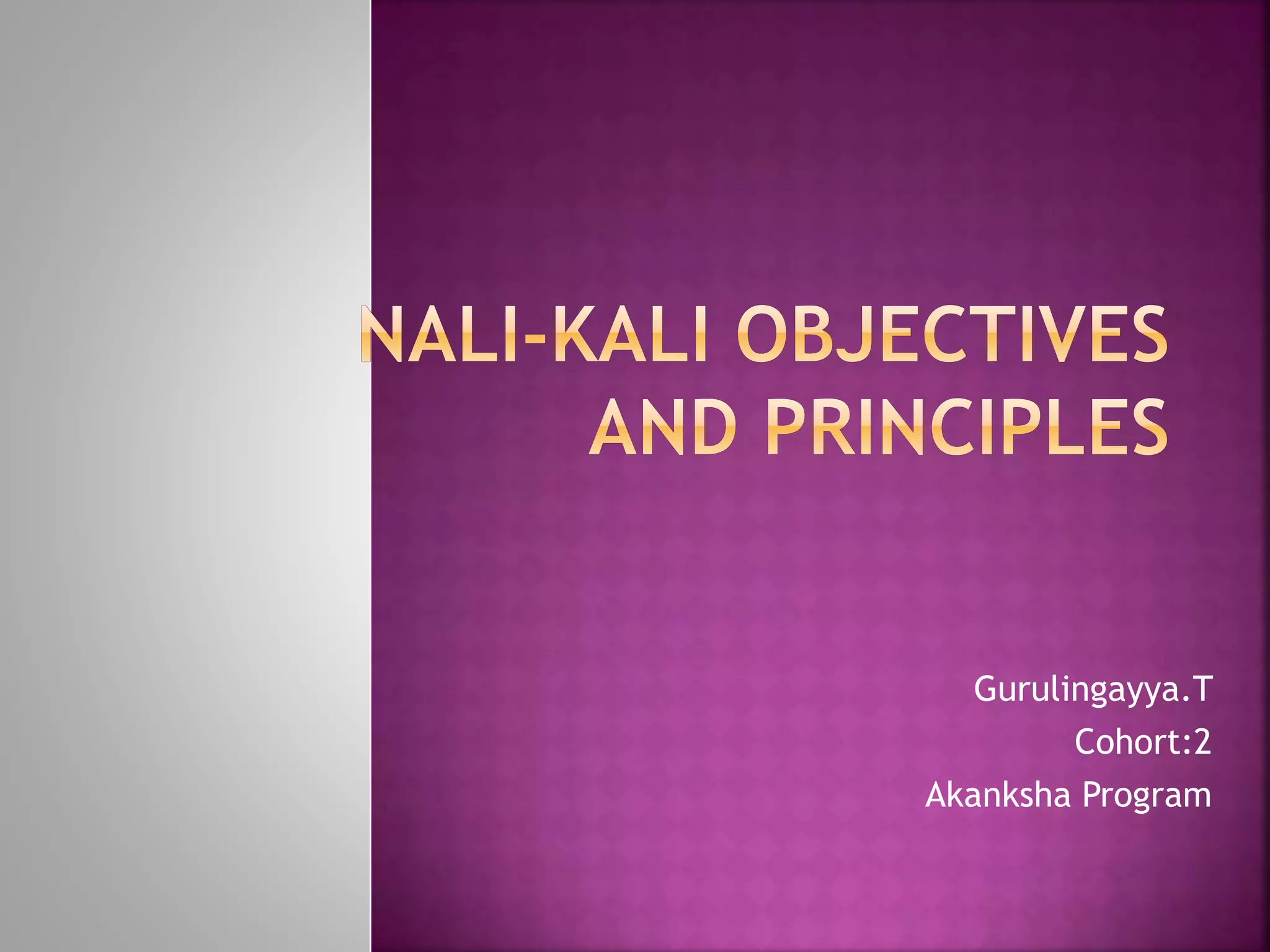 NALI-KALI OBJECTIVES AND PRINCIPLES

Gurulingayya.T
Cohort:2
Akanksha Program